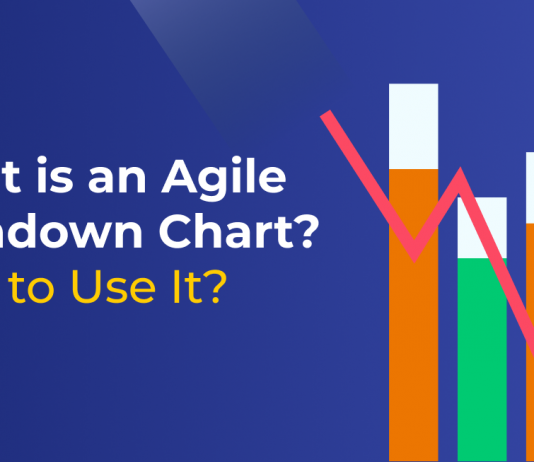 t is an Agile
ndown Chart?
to Use It?